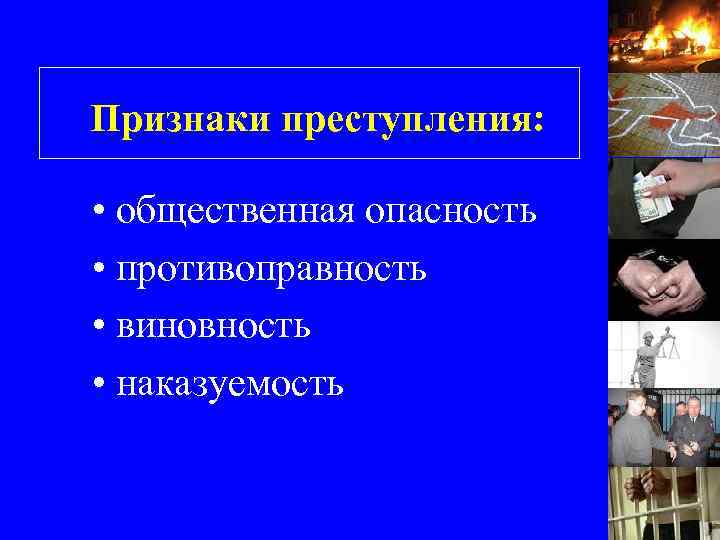 Признаки преступления:

• общественная опасность
• противоправность
• виновность
• наказуемость